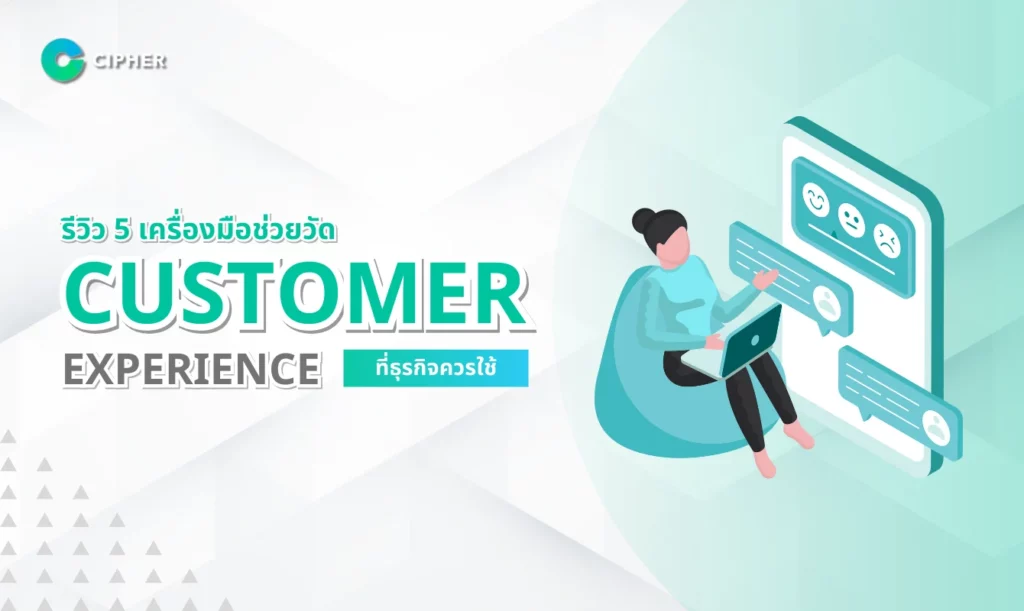 CIPHER

รีวิว 5 เครื่องมือช่วยวัด

CUSTOMER

EXPERIENCE ที่ธุรกิจควรใช้